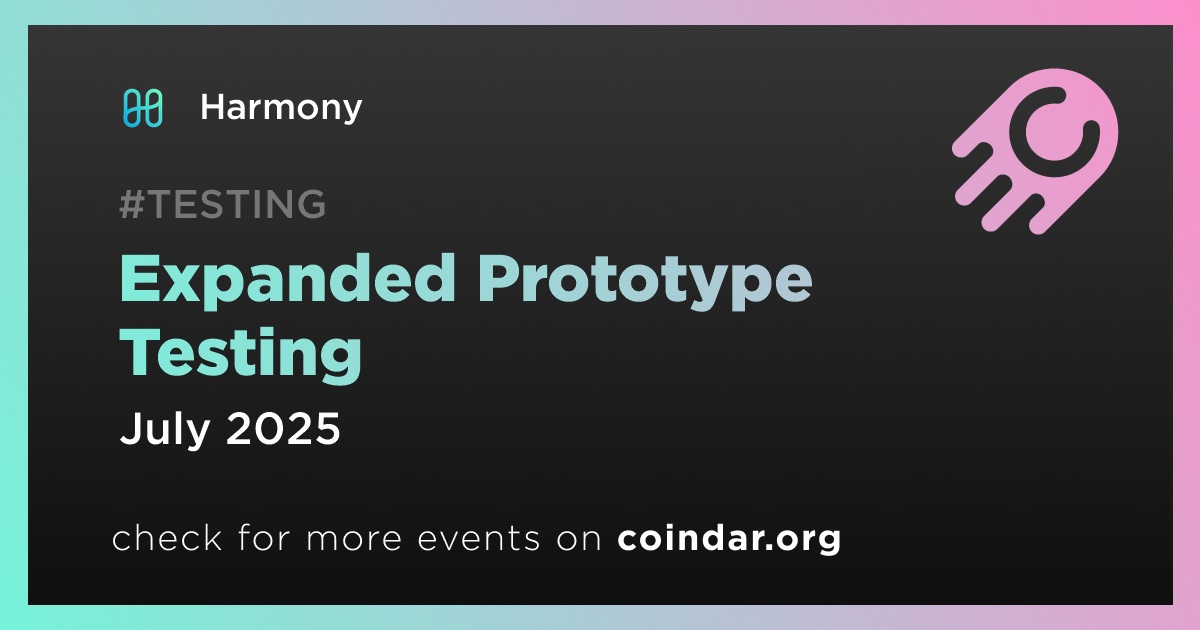 Harmony

#TESTING

Expanded Prototype Testing

July 2025

check for more events on coindar.org